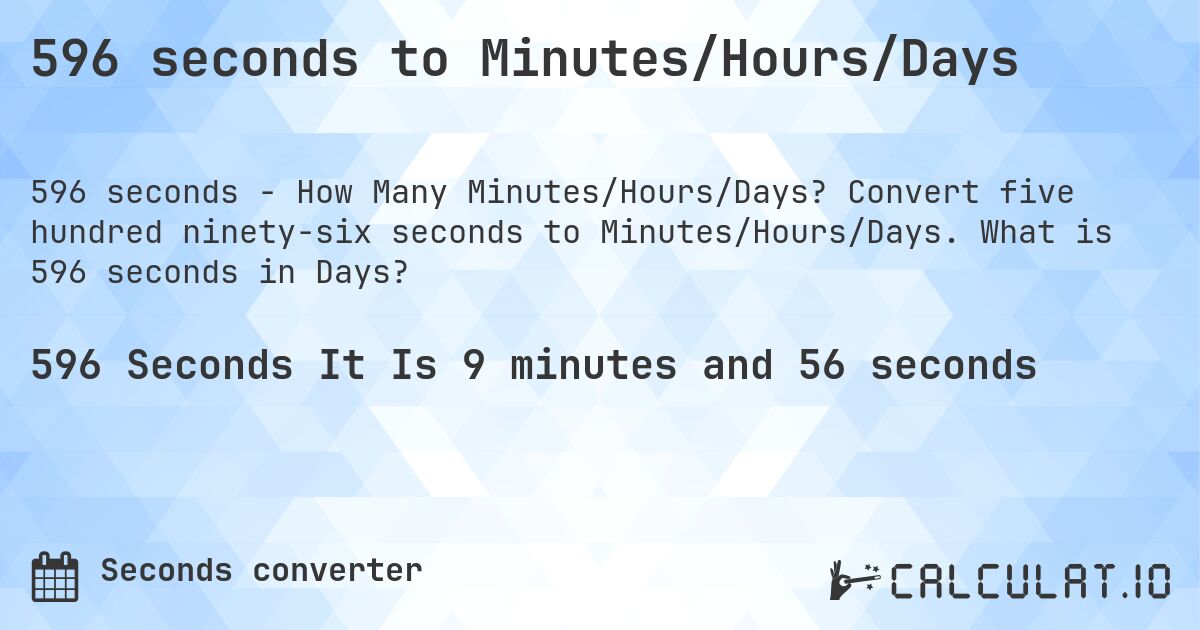 596 seconds to Minutes/Hours/Days

596 seconds - How Many Minutes/Hours/Days? Convert five hundred ninety-six seconds to Minutes/Hours/Days. What is 596 seconds in Days?

596 Seconds It Is 9 minutes and 56 seconds

Seconds converter

CALCULAT.IO